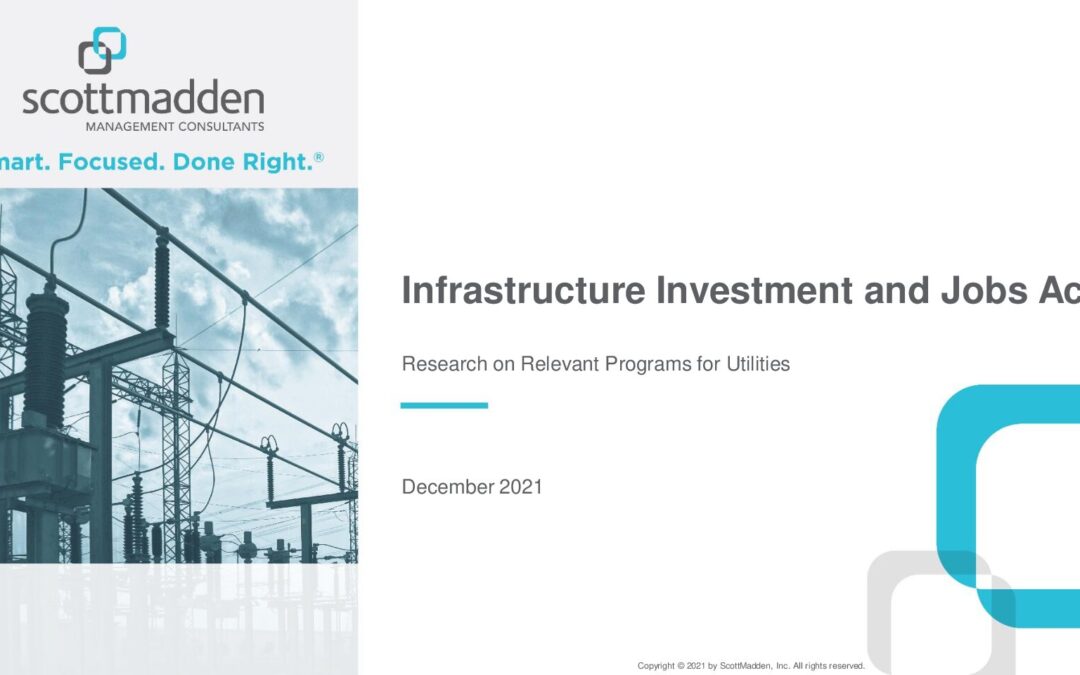 scottmadden
MANAGEMENT CONSULTANTS
mart. Focused. Done Right.®

Infrastructure Investment and Jobs Ac

Research on Relevant Programs for Utilities

December 2021

Copyright © 2021 by ScottMadden, Inc. All rights reserved.